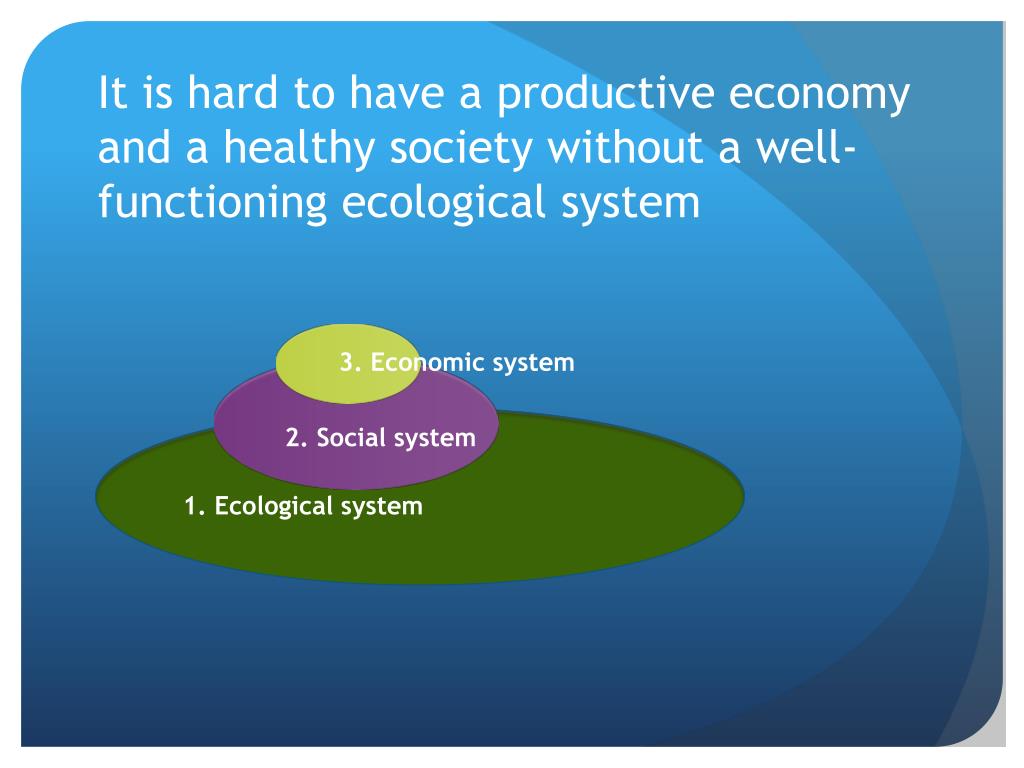 It is hard to have a productive economy and a healthy society without a well-functioning ecological system

3. Economic system

2. Social system

1. Ecological system